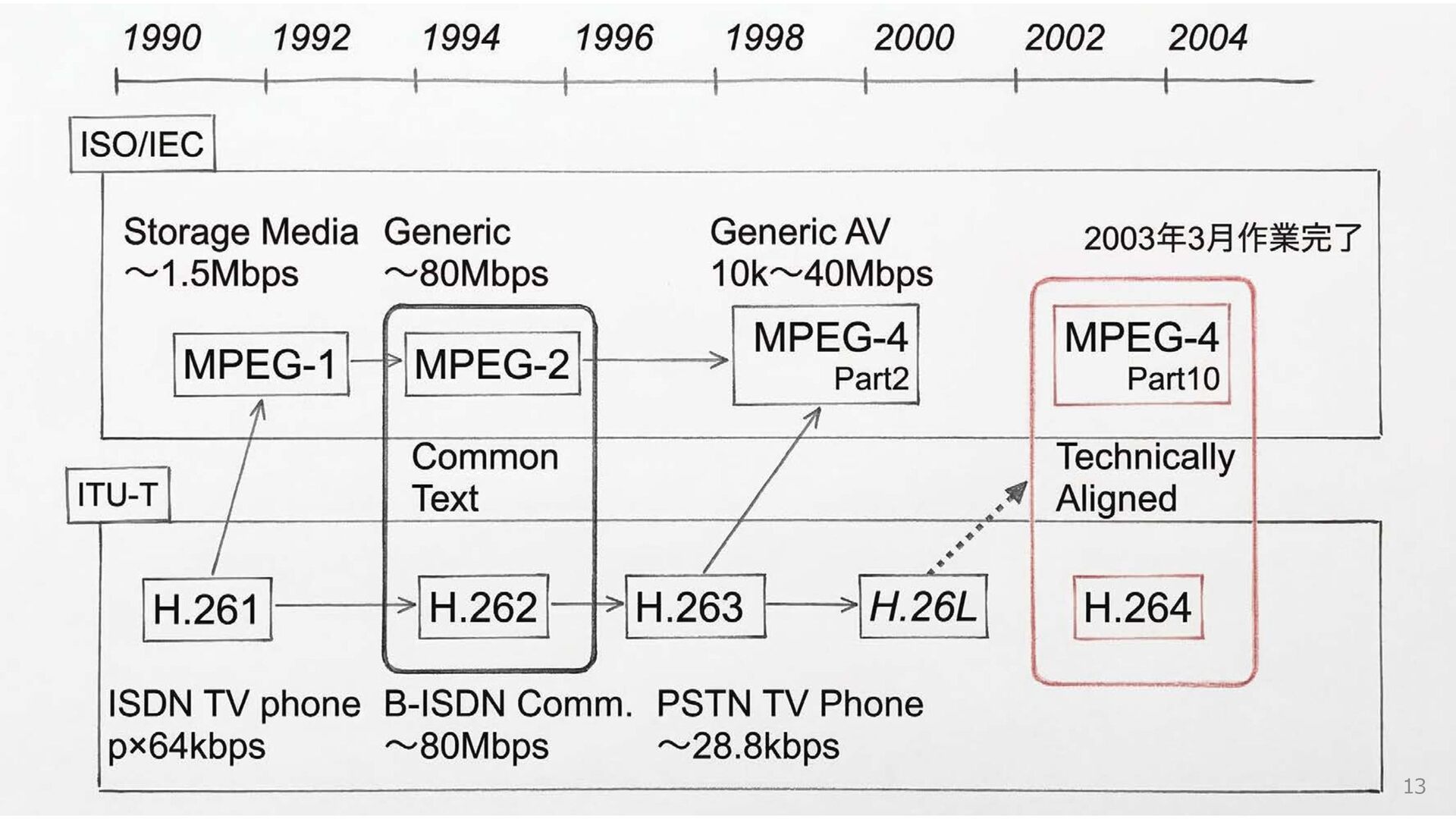 1990 1992 1994 1996 1998 2000 2002 2004

ISO/IEC

Storage Media ～1.5Mbps

Generic ～80Mbps

Generic AV 10k～40Mbps

2003年3月作業完了

MPEG-1

MPEG-2

MPEG-4 Part2

MPEG-4 Part10

Common Text

Technically Aligned

ITU-T

H.261

H.262

H.263

H.26L

H.264

ISDN TV phone p×64kbps

B-ISDN Comm. ～80Mbps

PSTN TV Phone ～28.8kbps

13